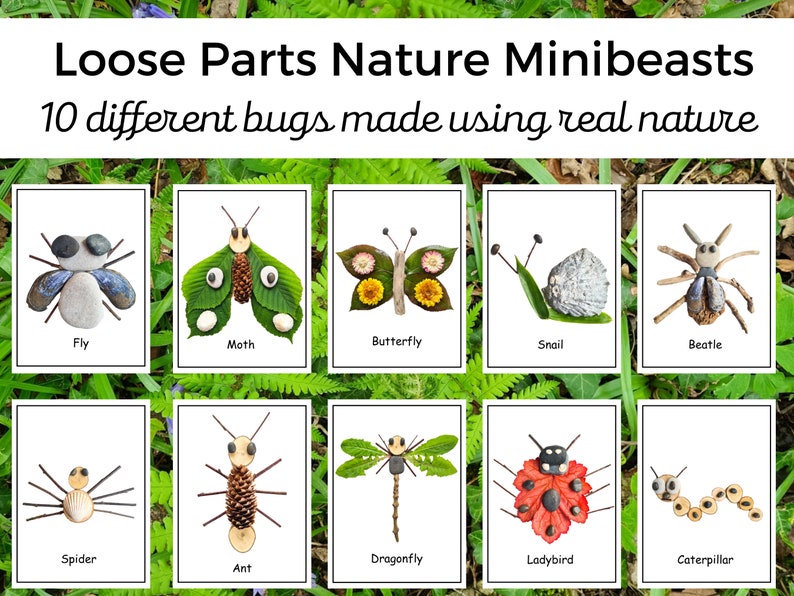 Loose Parts Nature Minibeasts

10 different bugs made using real nature

Fly

Moth

Butterfly

Snail

Beatle

Spider

Ant

Dragonfly

Ladybird

Caterpillar